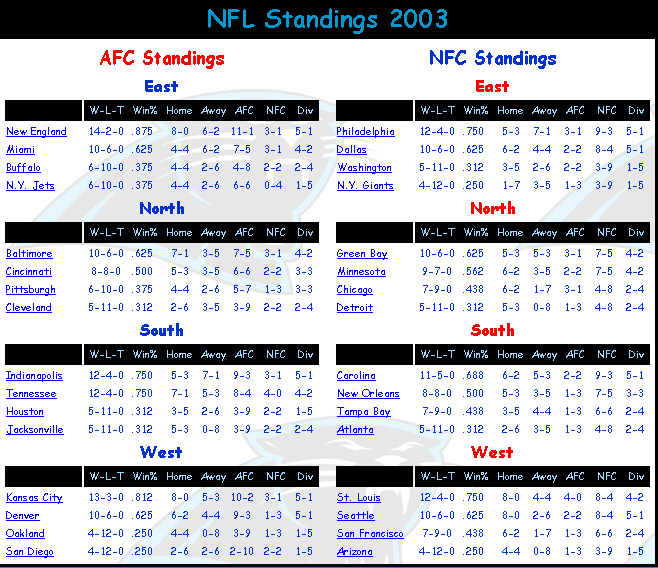 NFL Standings 2003

AFC Standings

East

| | W-L-T | Win% | Home | Away | AFC | NFC | Div |
|---|---|---|---|---|---|---|---|
| New England | 14-2-0 | .875 | 8-0 | 6-2 | 11-1 | 3-1 | 5-1 |
| Miami | 10-6-0 | .625 | 4-4 | 6-2 | 7-5 | 3-1 | 4-2 |
| Buffalo | 6-10-0 | .375 | 4-4 | 2-6 | 4-8 | 2-2 | 2-4 |
| N.Y. Jets | 6-10-0 | .375 | 4-4 | 2-6 | 6-6 | 0-4 | 1-5 |

North

| | W-L-T | Win% | Home | Away | AFC | NFC | Div |
|---|---|---|---|---|---|---|---|
| Baltimore | 10-6-0 | .625 | 7-1 | 3-5 | 7-5 | 3-1 | 4-2 |
| Cincinnati | 8-8-0 | .500 | 5-3 | 3-5 | 6-6 | 2-2 | 3-3 |
| Pittsburgh | 6-10-0 | .375 | 4-4 | 2-6 | 5-7 | 1-3 | 3-3 |
| Cleveland | 5-11-0 | .312 | 2-6 | 3-5 | 3-9 | 2-2 | 2-4 |

South

| | W-L-T | Win% | Home | Away | AFC | NFC | Div |
|---|---|---|---|---|---|---|---|
| Indianapolis | 12-4-0 | .750 | 5-3 | 7-1 | 9-3 | 3-1 | 5-1 |
| Tennessee | 12-4-0 | .750 | 7-1 | 5-3 | 8-4 | 4-0 | 4-2 |
| Houston | 5-11-0 | .312 | 3-5 | 2-6 | 3-9 | 2-2 | 1-5 |
| Jacksonville | 5-11-0 | .312 | 5-3 | 0-8 | 3-9 | 2-2 | 2-4 |

West

| | W-L-T | Win% | Home | Away | AFC | NFC | Div |
|---|---|---|---|---|---|---|---|
| Kansas City | 13-3-0 | .812 | 8-0 | 5-3 | 10-2 | 3-1 | 5-1 |
| Denver | 10-6-0 | .625 | 6-2 | 4-4 | 9-3 | 1-3 | 5-1 |
| Oakland | 4-12-0 | .250 | 4-4 | 0-8 | 3-9 | 1-3 | 1-5 |
| San Diego | 4-12-0 | .250 | 2-6 | 2-6 | 2-10 | 2-2 | 1-5 |

NFC Standings

East

| | W-L-T | Win% | Home | Away | AFC | NFC | Div |
|---|---|---|---|---|---|---|---|
| Philadelphia | 12-4-0 | .750 | 5-3 | 7-1 | 3-1 | 9-3 | 5-1 |
| Dallas | 10-6-0 | .625 | 6-2 | 4-4 | 2-2 | 8-4 | 5-1 |
| Washington | 5-11-0 | .312 | 3-5 | 2-6 | 2-2 | 3-9 | 1-5 |
| N.Y. Giants | 4-12-0 | .250 | 1-7 | 3-5 | 1-3 | 3-9 | 1-5 |

North

| | W-L-T | Win% | Home | Away | AFC | NFC | Div |
|---|---|---|---|---|---|---|---|
| Green Bay | 10-6-0 | .625 | 5-3 | 5-3 | 3-1 | 7-5 | 4-2 |
| Minnesota | 9-7-0 | .562 | 6-2 | 3-5 | 2-2 | 7-5 | 4-2 |
| Chicago | 7-9-0 | .438 | 6-2 | 1-7 | 3-1 | 4-8 | 2-4 |
| Detroit | 5-11-0 | .312 | 5-3 | 0-8 | 1-3 | 4-8 | 2-4 |

South

| | W-L-T | Win% | Home | Away | AFC | NFC | Div |
|---|---|---|---|---|---|---|---|
| Carolina | 11-5-0 | .688 | 6-2 | 5-3 | 2-2 | 9-3 | 5-1 |
| New Orleans | 8-8-0 | .500 | 5-3 | 3-5 | 1-3 | 7-5 | 3-3 |
| Tampa Bay | 7-9-0 | .438 | 3-5 | 4-4 | 1-3 | 6-6 | 2-4 |
| Atlanta | 5-11-0 | .312 | 2-6 | 3-5 | 1-3 | 4-8 | 2-4 |

West

| | W-L-T | Win% | Home | Away | AFC | NFC | Div |
|---|---|---|---|---|---|---|---|
| St. Louis | 12-4-0 | .750 | 8-0 | 4-4 | 4-0 | 8-4 | 4-2 |
| Seattle | 10-6-0 | .625 | 8-0 | 2-6 | 2-2 | 8-4 | 5-1 |
| San Francisco | 7-9-0 | .438 | 6-2 | 1-7 | 1-3 | 6-6 | 2-4 |
| Arizona | 4-12-0 | .250 | 4-4 | 0-8 | 1-3 | 3-9 | 1-5 |